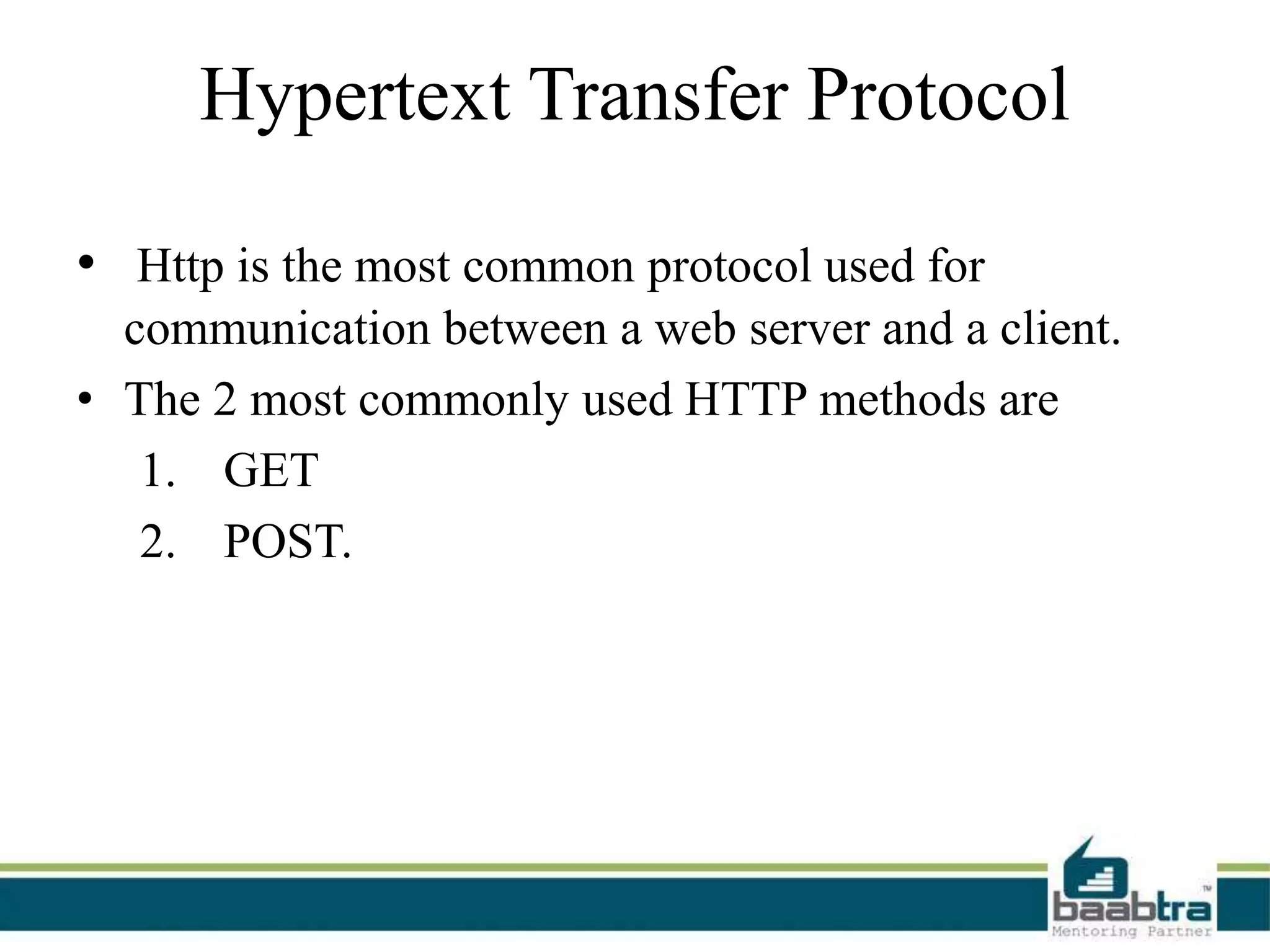 Hypertext Transfer Protocol

• Http is the most common protocol used for communication between a web server and a client.
• The 2 most commonly used HTTP methods are
1. GET
2. POST.

baabtra™
Mentoring Partner